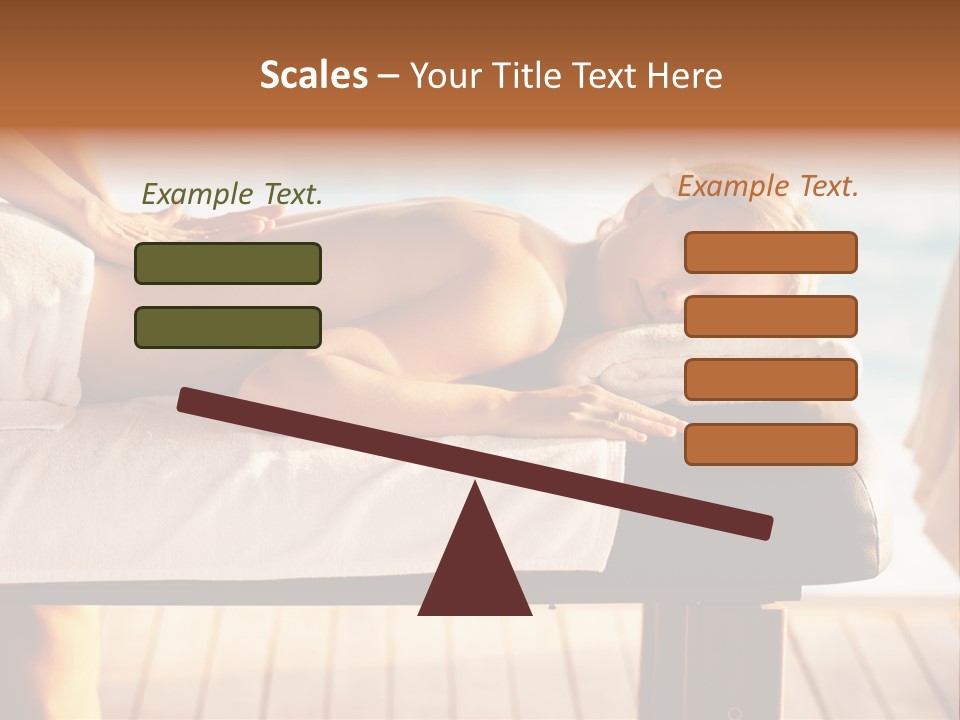 Scales – Your Title Text Here

Example Text.

Example Text.